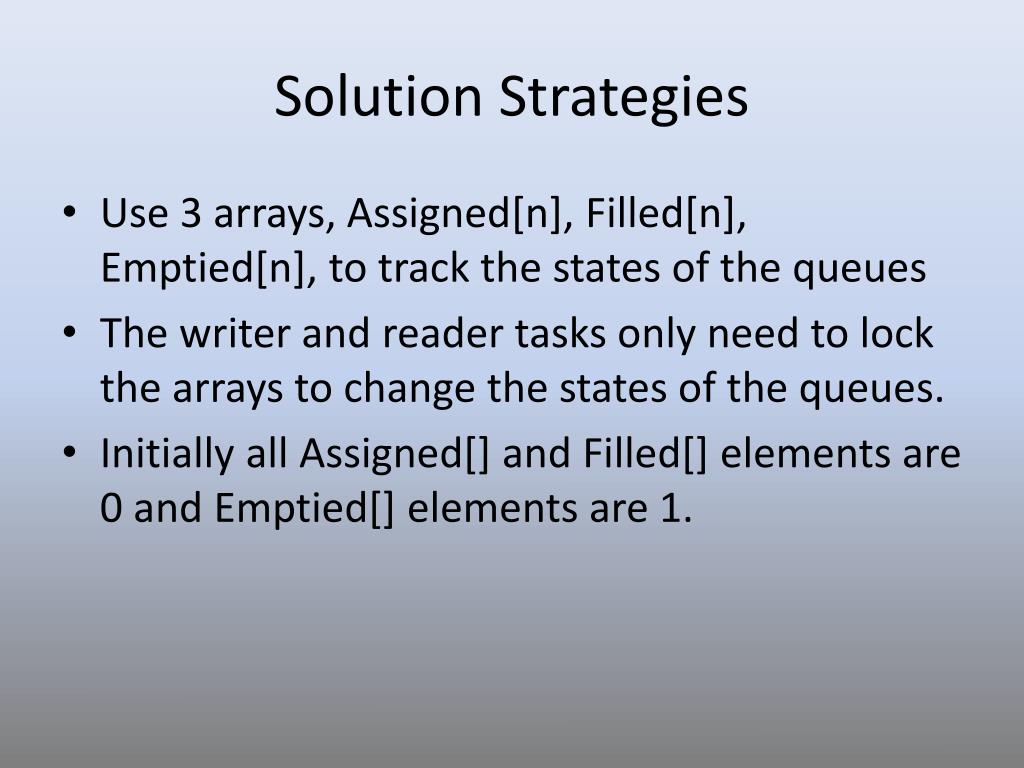 Solution Strategies

• Use 3 arrays, Assigned[n], Filled[n], Emptied[n], to track the states of the queues

• The writer and reader tasks only need to lock the arrays to change the states of the queues.

• Initially all Assigned[] and Filled[] elements are 0 and Emptied[] elements are 1.